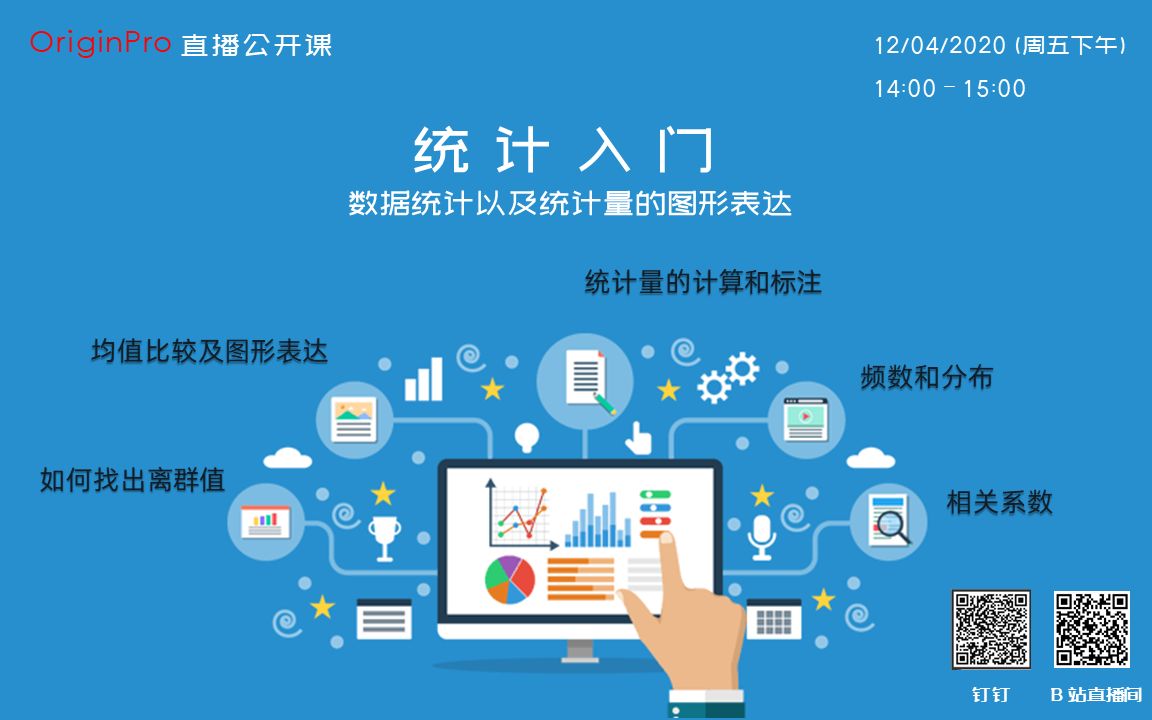 OriginPro 直播公开课

12/04/2020 (周五下午)

14:00 – 15:00

统 计 入 门

数据统计以及统计量的图形表达

统计量的计算和标注

均值比较及图形表达

频数和分布

如何找出离群值

相关系数

钉钉

B 站直播间